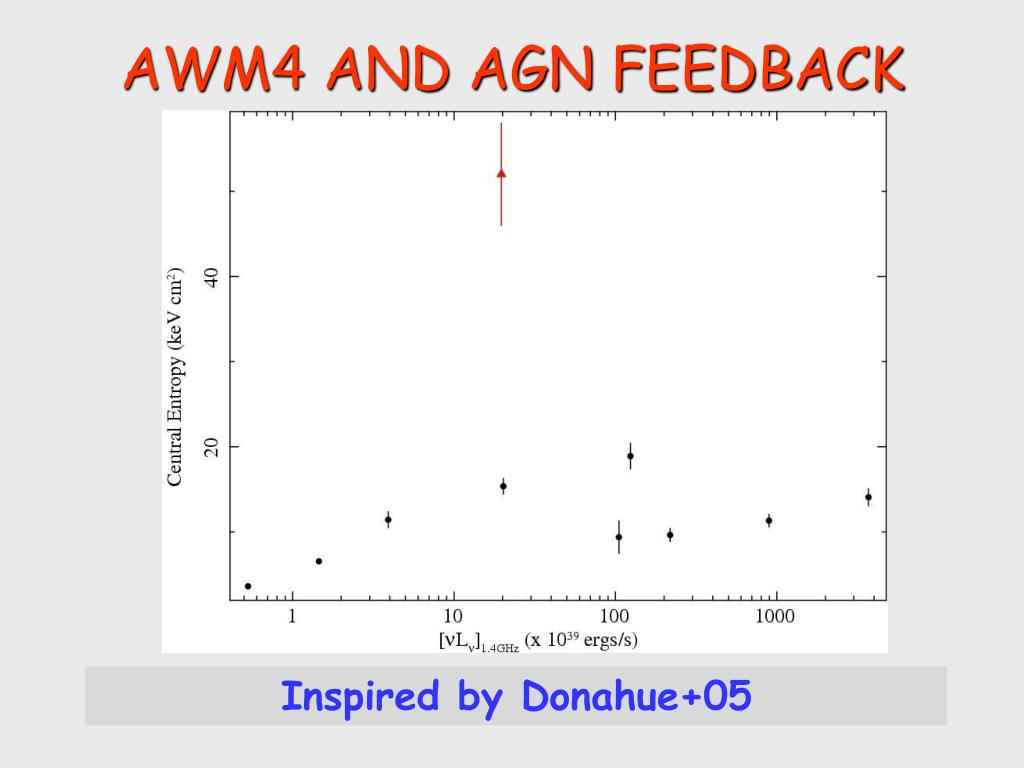 AWM4 AND AGN FEEDBACK

Central Entropy (keV cm$^2$)

40

20

1

10

100

1000

$[\nu L_\nu]_{1.4GHz}$ (x $10^{39}$ ergs/s)

Inspired by Donahue+05